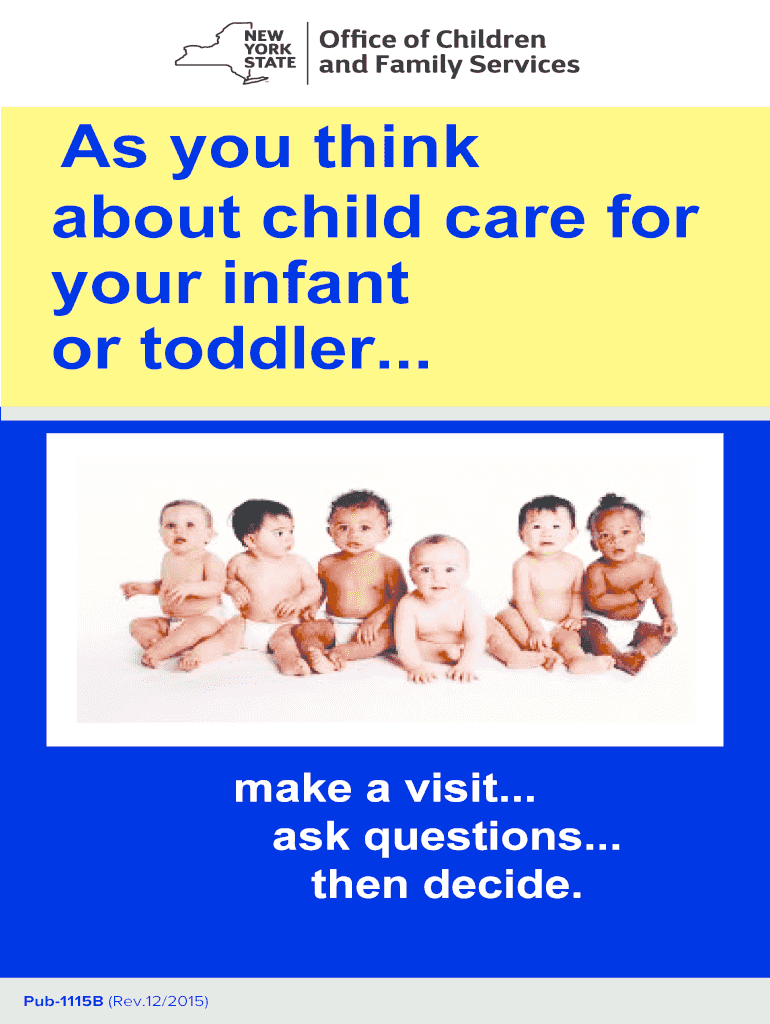 NEW YORK STATE

Office of Children and Family Services

As you think about child care for your infant or toddler...

make a visit...
ask questions...
then decide.

Pub-1115B (Rev.12/2015)